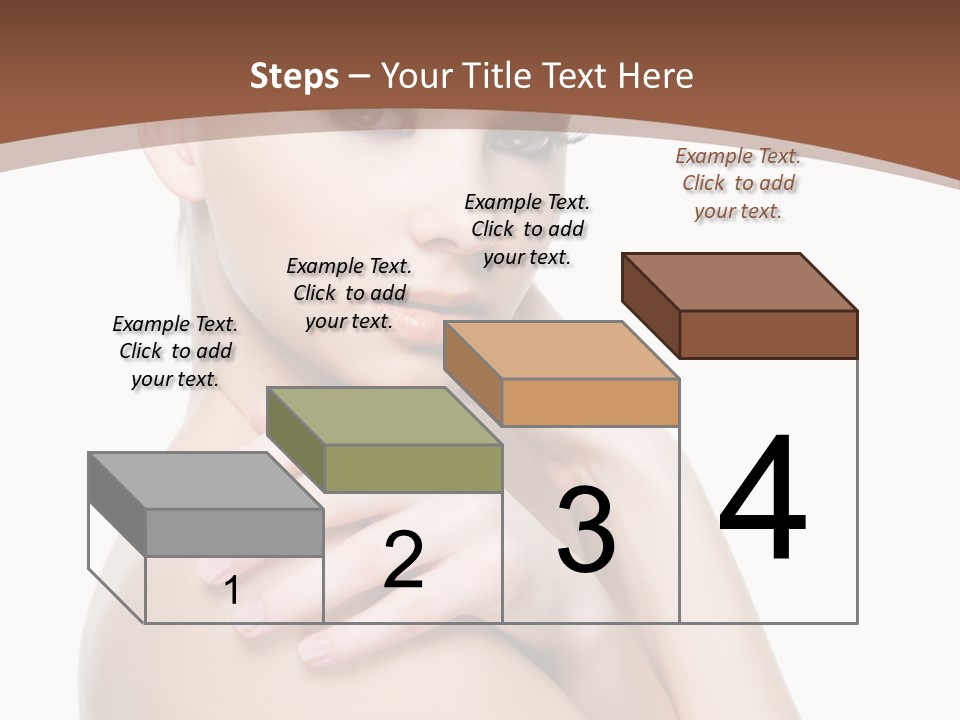 Steps – Your Title Text Here

Example Text. Click to add your text.

Example Text. Click to add your text.

Example Text. Click to add your text.

Example Text. Click to add your text.

1

2

3

4